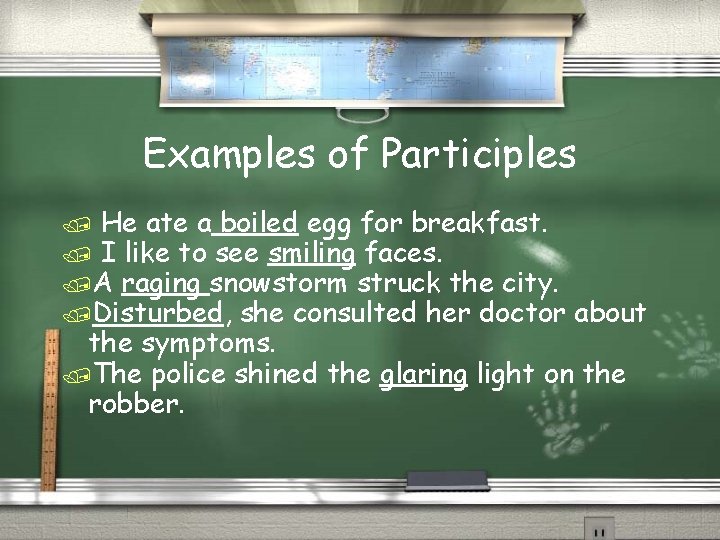 Examples of Participles

He ate a boiled egg for breakfast.
I like to see smiling faces.
A raging snowstorm struck the city.
Disturbed, she consulted her doctor about the symptoms.
The police shined the glaring light on the robber.